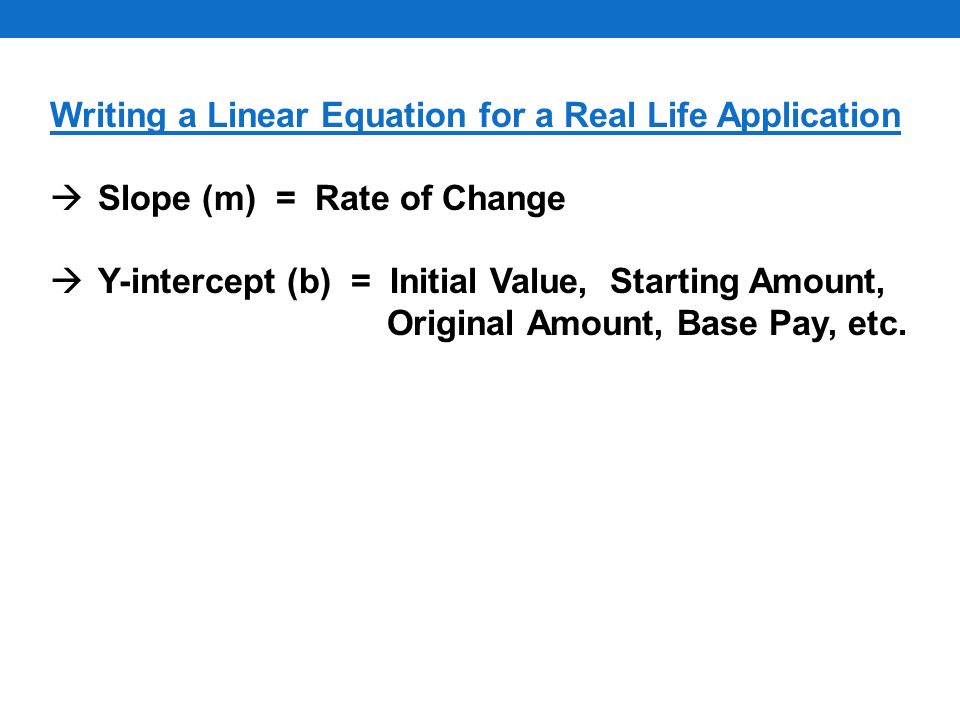 Writing a Linear Equation for a Real Life Application

→ Slope (m) = Rate of Change

→ Y-intercept (b) = Initial Value, Starting Amount, Original Amount, Base Pay, etc.